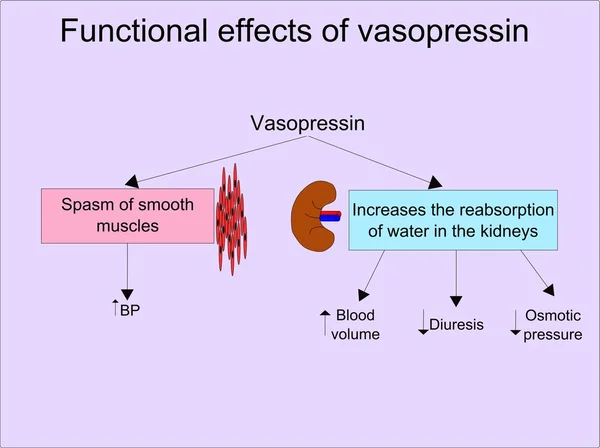 Functional effects of vasopressin

Vasopressin

Spasm of smooth muscles

Increases the reabsorption of water in the kidneys

↑BP

↑ Blood volume

↓Diuresis

↓ Osmotic pressure